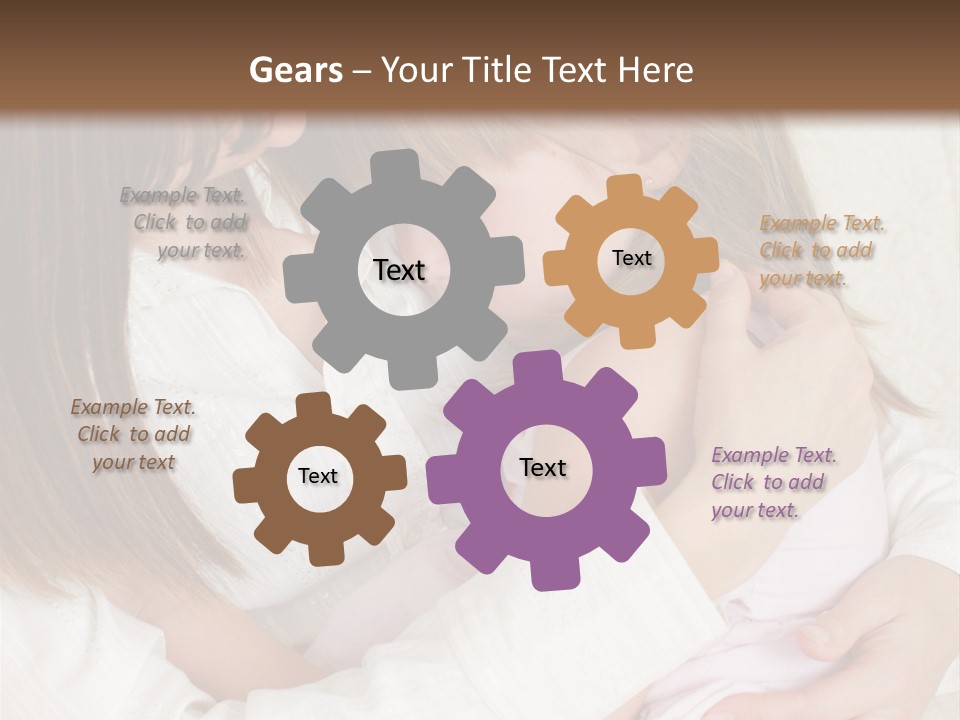 Gears – Your Title Text Here

Example Text. Click to add your text.

Text

Text

Example Text. Click to add your text.

Example Text. Click to add your text

Text

Text

Example Text. Click to add your text.